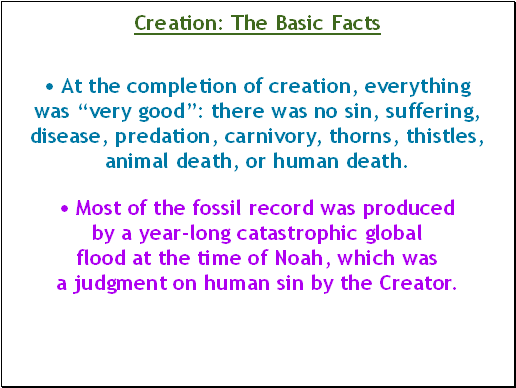 Creation: The Basic Facts

• At the completion of creation, everything was “very good”: there was no sin, suffering, disease, predation, carnivory, thorns, thistles, animal death, or human death.

• Most of the fossil record was produced by a year-long catastrophic global flood at the time of Noah, which was a judgment on human sin by the Creator.